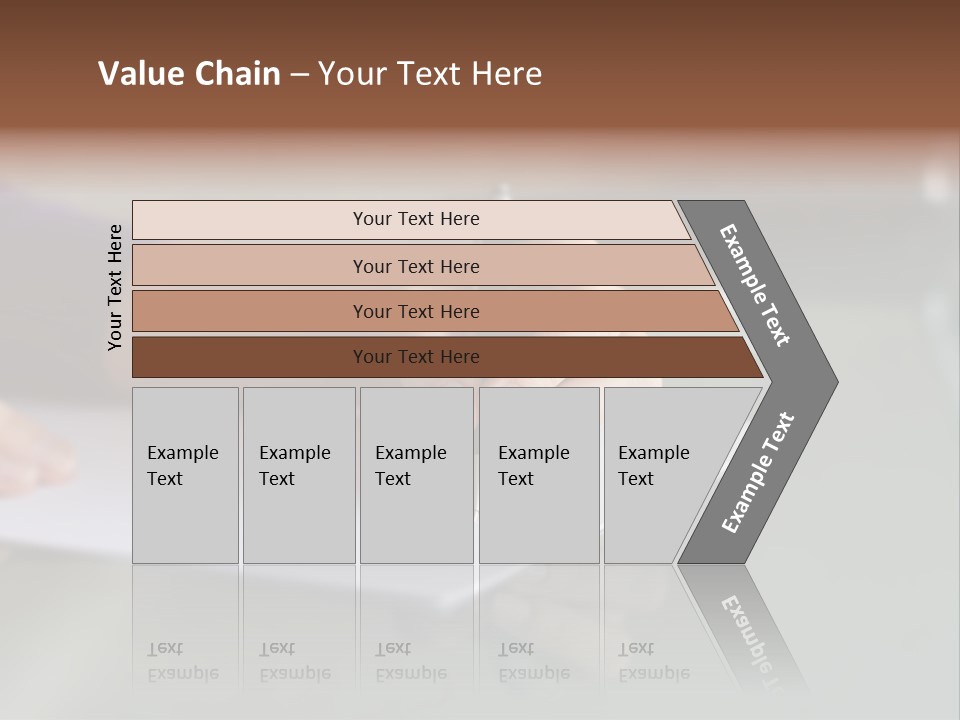 Value Chain – Your Text Here

Your Text Here

Your Text Here

Your Text Here

Your Text Here

Your Text Here

Example Text

Example Text

Example Text

Example Text

Example Text

Example Text

Example Text